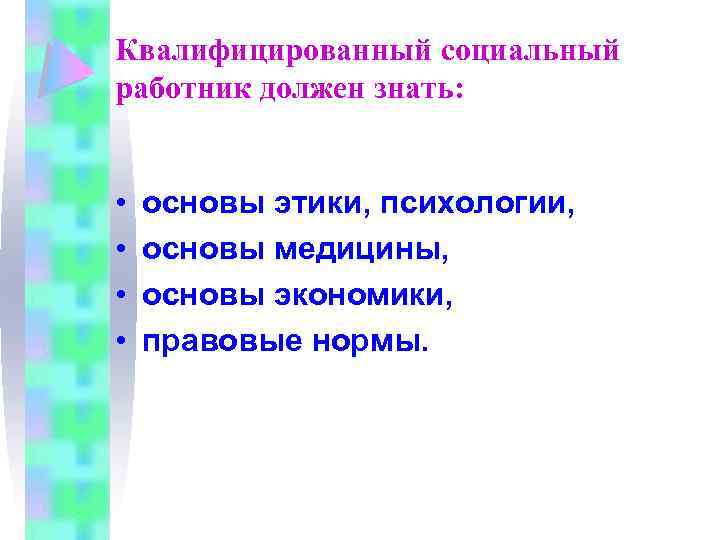 Квалифицированный социальный работник должен знать:

• основы этики, психологии,
• основы медицины,
• основы экономики,
• правовые нормы.